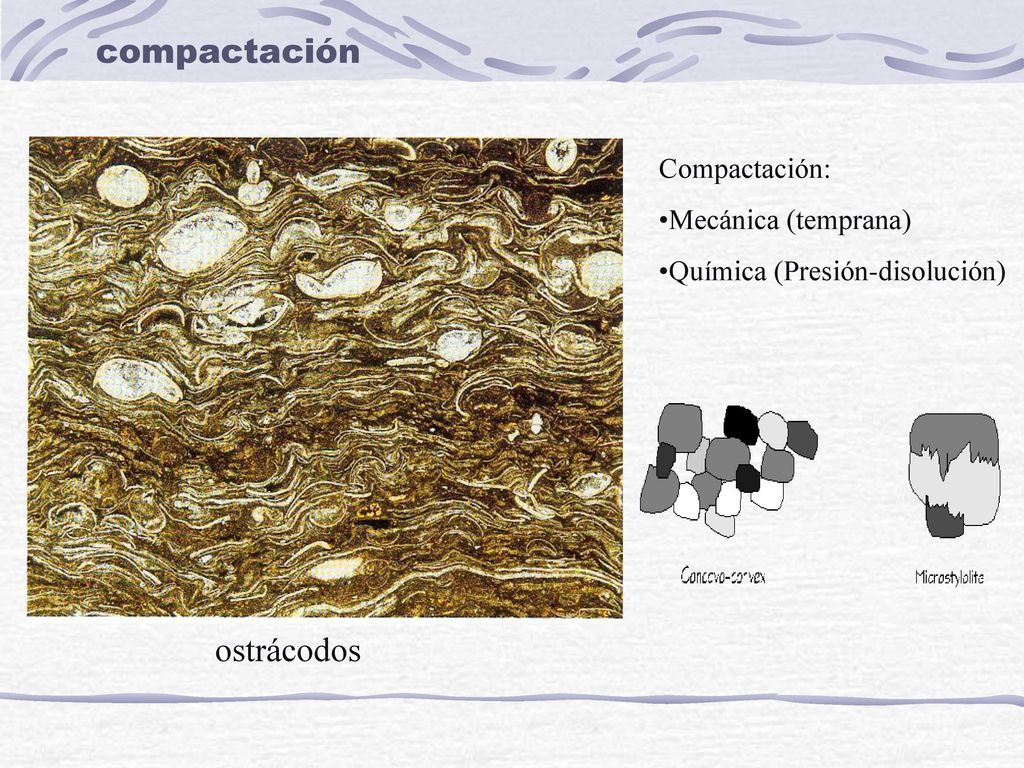 compactación

Compactación:
•Mecánica (temprana)
•Química (Presión-disolución)

Concavo-convex

Microstylolite

ostrácodos